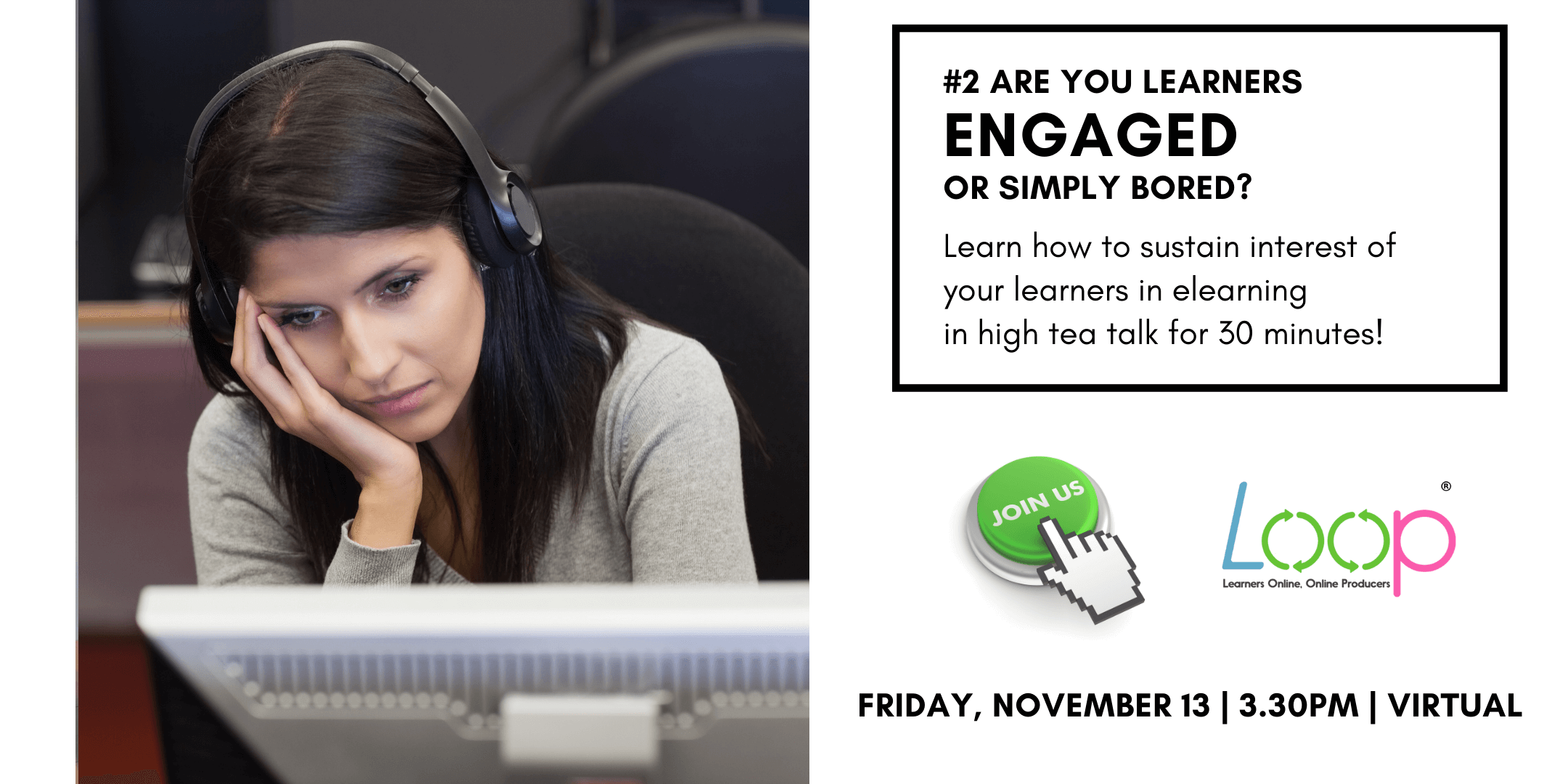 #2 ARE YOU LEARNERS
ENGAGED
OR SIMPLY BORED?

Learn how to sustain interest of your learners in elearning in high tea talk for 30 minutes!

JOIN US

Loop®
Learners Online, Online Producers

FRIDAY, NOVEMBER 13 | 3.30PM | VIRTUAL